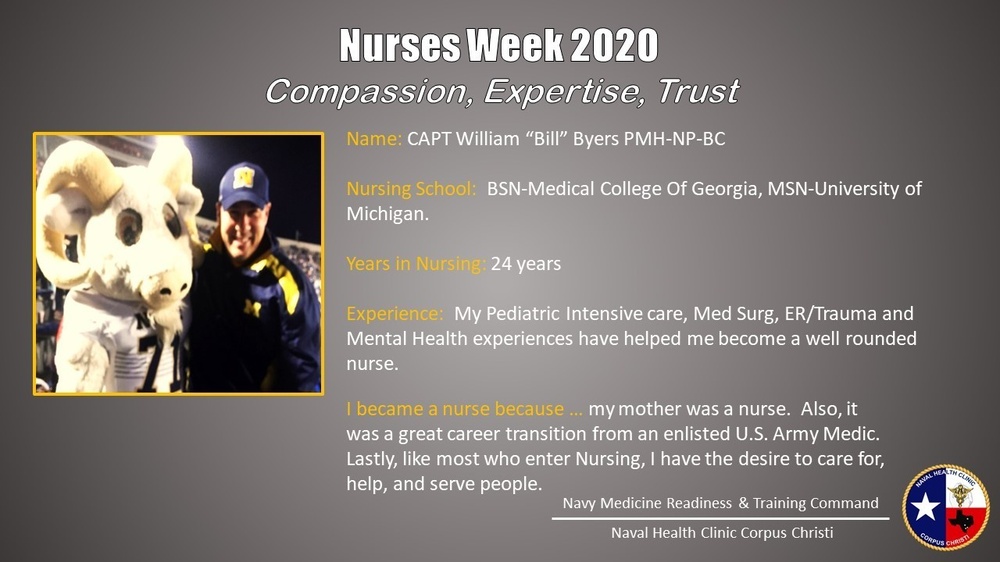 Nurses Week 2020
Compassion, Expertise, Trust

Name: CAPT William "Bill" Byers PMH-NP-BC

Nursing School: BSN-Medical College Of Georgia, MSN-University of Michigan.

Years in Nursing: 24 years

Experience: My Pediatric Intensive care, Med Surg, ER/Trauma and Mental Health experiences have helped me become a well rounded nurse.

I became a nurse because … my mother was a nurse. Also, it was a great career transition from an enlisted U.S. Army Medic. Lastly, like most who enter Nursing, I have the desire to care for, help, and serve people.

Navy Medicine Readiness & Training Command
Naval Health Clinic Corpus Christi

NAVAL HEALTH CLINIC
CORPUS CHRISTI